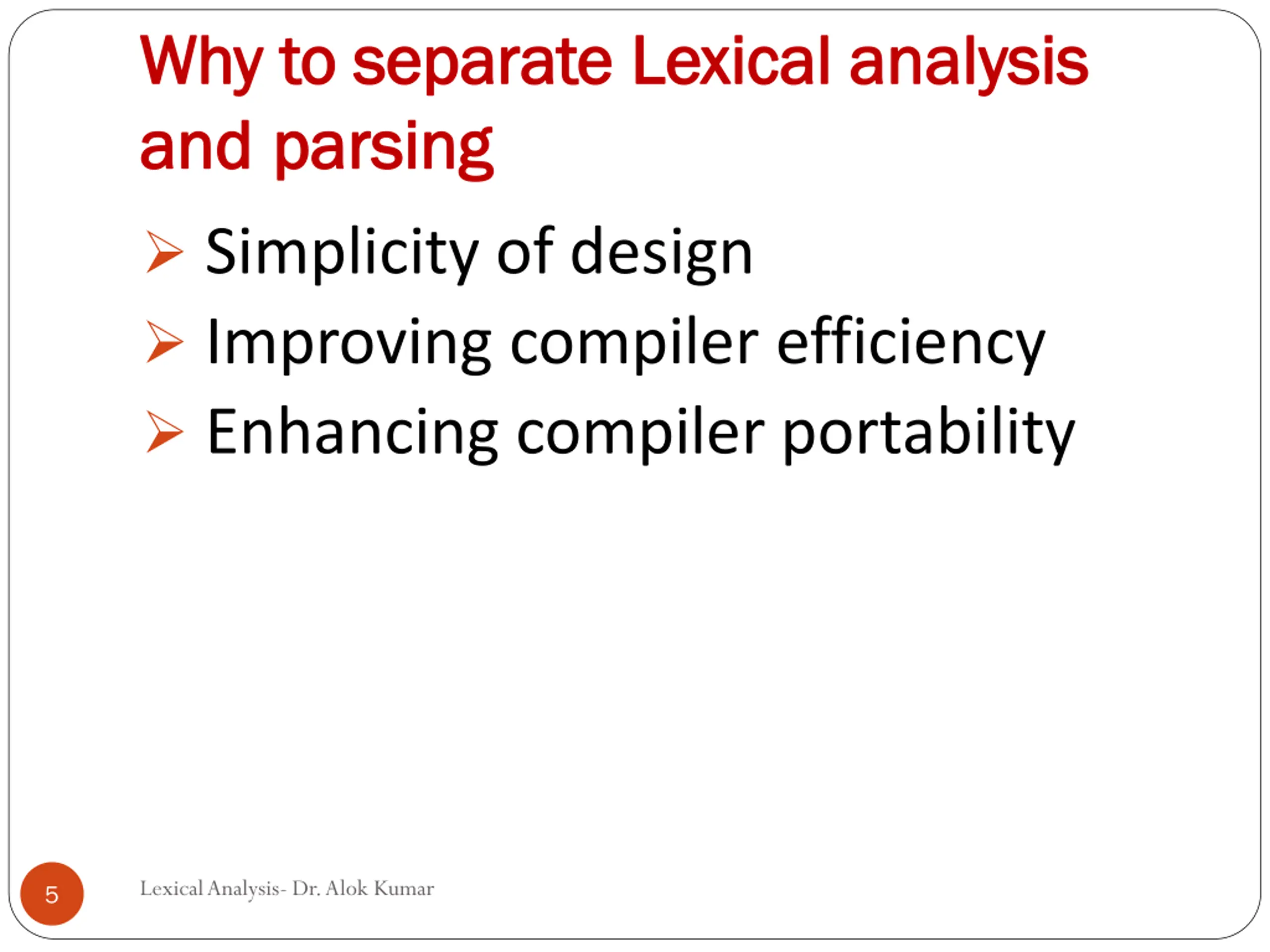 Why to separate Lexical analysis and parsing

➢ Simplicity of design
➢ Improving compiler efficiency
➢ Enhancing compiler portability

5

Lexical Analysis- Dr. Alok Kumar